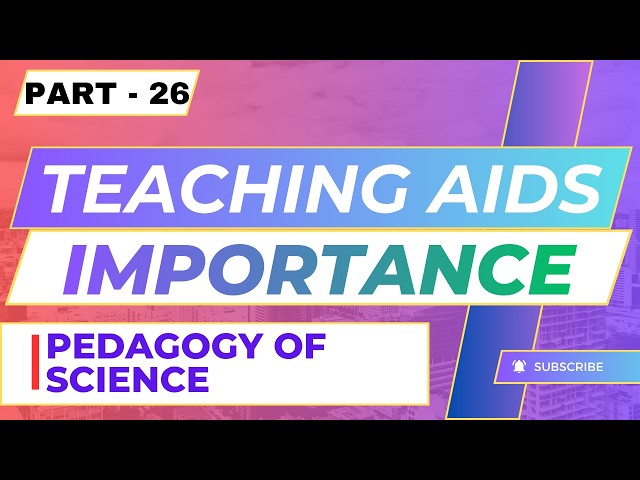 PART - 26

TEACHING AIDS
IMPORTANCE

PEDAGOGY OF SCIENCE

SUBSCRIBE